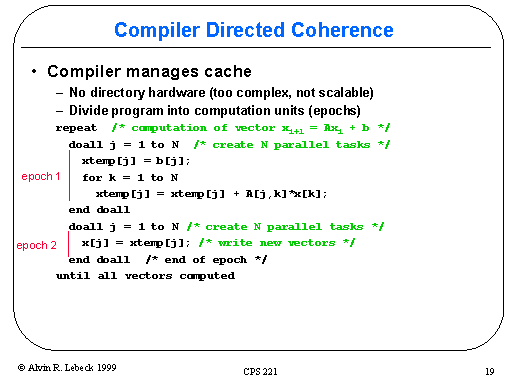 Compiler Directed Coherence

• Compiler manages cache
– No directory hardware (too complex, not scalable)
– Divide program into computation units (epochs)

repeat /* computation of vector $x_{i+1} = Ax_i + b$ */
doall j = 1 to N /* create N parallel tasks */
xtemp[j] = b[j];
epoch 1
for k = 1 to N
xtemp[j] = xtemp[j] + A[j,k]*x[k];
end doall
doall j = 1 to N /* create N parallel tasks */
epoch 2
x[j] = xtemp[j]; /* write new vectors */
end doall /* end of epoch */
until all vectors computed

© Alvin R. Lebeck 1999

CPS 221

19